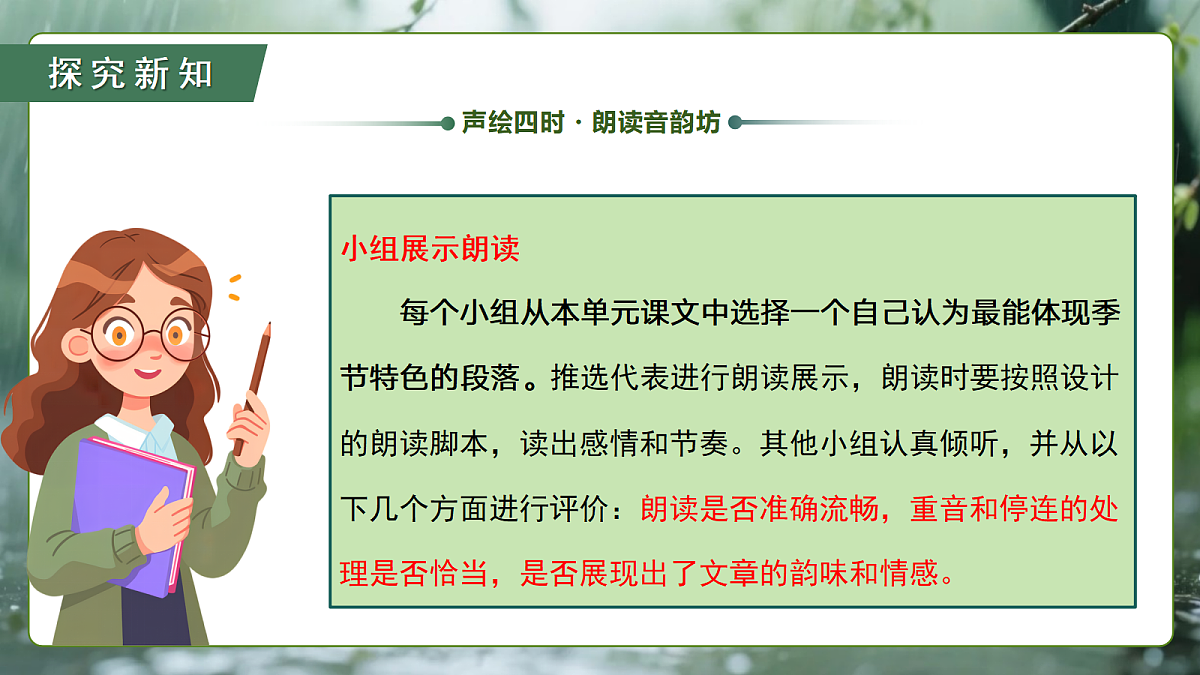 探究新知

声绘四时 · 朗读音韵坊

小组展示朗读

每个小组从本单元课文中选择一个自己认为最能体现季节特色的段落。推选代表进行朗读展示，朗读时要按照设计的朗读脚本，读出感情和节奏。其他小组认真倾听，并从以下几个方面进行评价：朗读是否准确流畅，重音和停连的处理是否恰当，是否展现出了文章的韵味和情感。